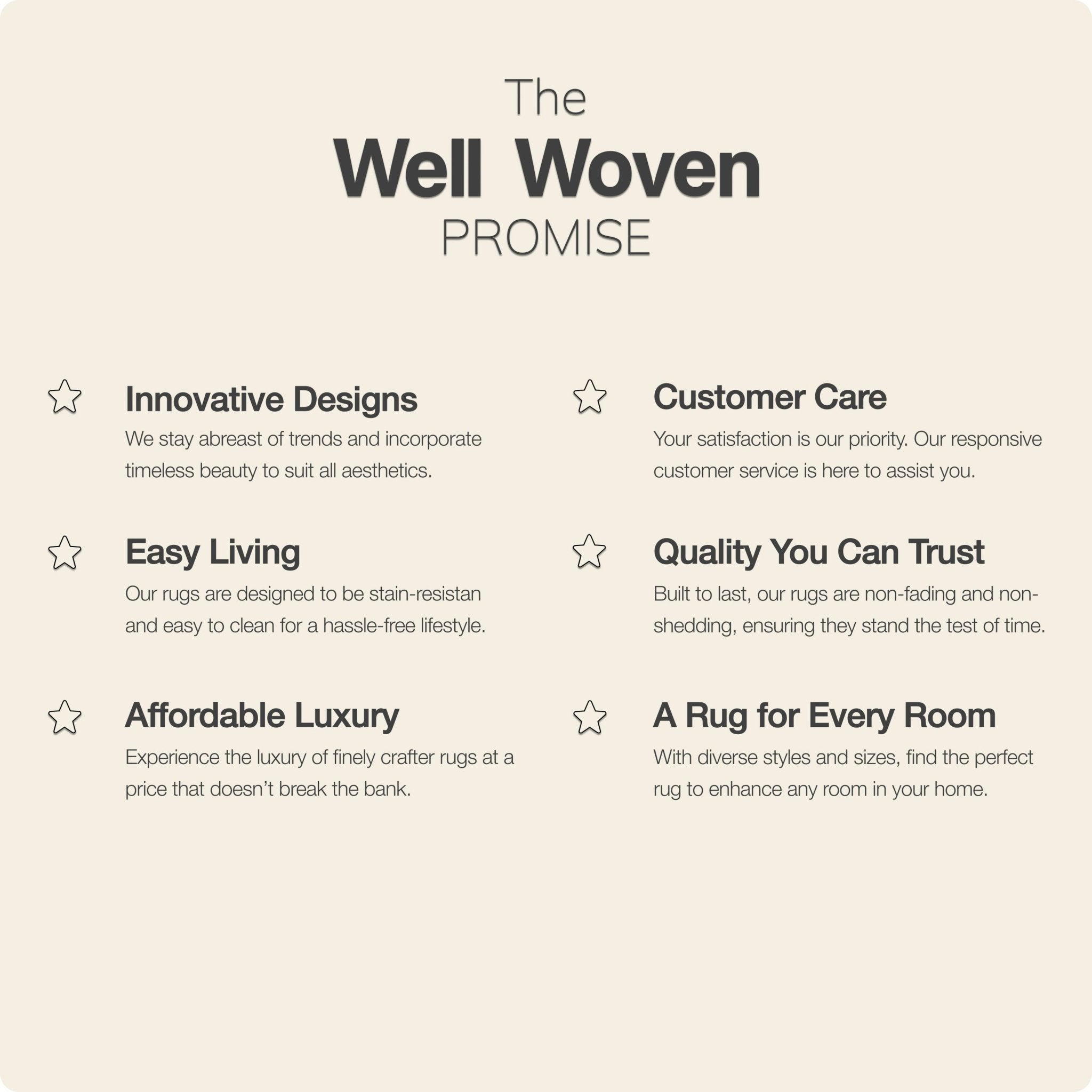 The
Well Woven
PROMISE

Innovative Designs
We stay abreast of trends and incorporate timeless beauty to suit all aesthetics.

Easy Living
Our rugs are designed to be stain-resistan and easy to clean for a hassle-free lifestyle.

Affordable Luxury
Experience the luxury of finely crafter rugs at a price that doesn't break the bank.

Customer Care
Your satisfaction is our priority. Our responsive customer service is here to assist you.

Quality You Can Trust
Built to last, our rugs are non-fading and non-shedding, ensuring they stand the test of time.

A Rug for Every Room
With diverse styles and sizes, find the perfect rug to enhance any room in your home.